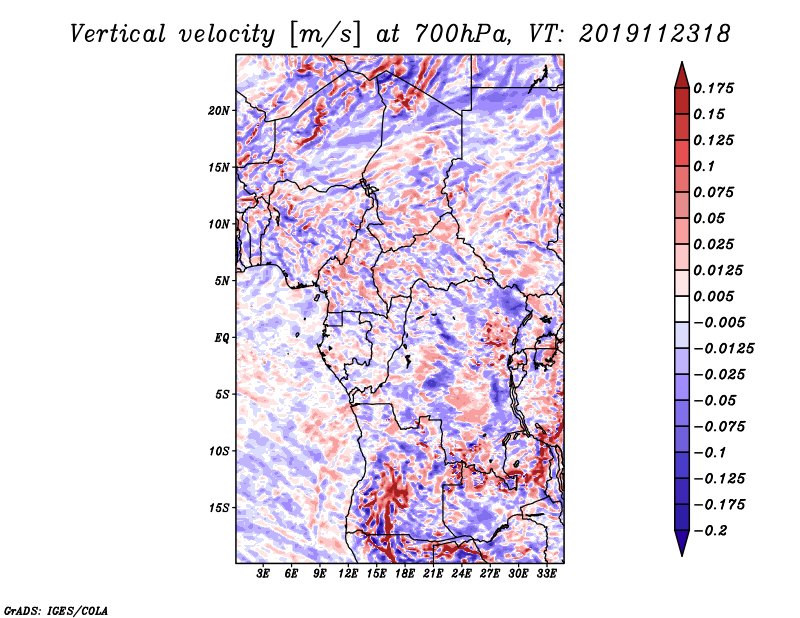 Vertical velocity [m/s] at 700hPa, VT: 2019112318

20N
15N
10N
5N
EQ
5S
10S
15S

3E 6E 9E 12E 15E 18E 21E 24E 27E 30E 33E

0.175
0.15
0.125
0.1
0.075
0.05
0.025
0.0125
0.005
−0.005
−0.0125
−0.025
−0.05
−0.075
−0.1
−0.125
−0.175
−0.2

GrADS: IGES/COLA